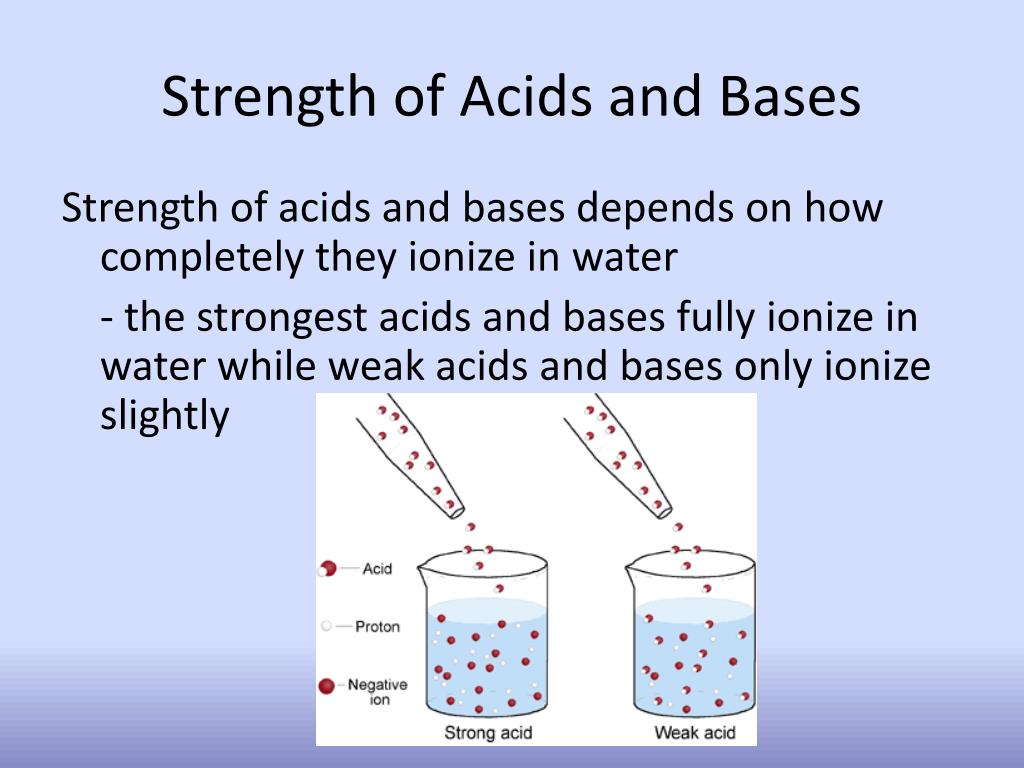 Strength of Acids and Bases

Strength of acids and bases depends on how completely they ionize in water

- the strongest acids and bases fully ionize in water while weak acids and bases only ionize slightly

Acid
Proton
Negative ion
Strong acid
Weak acid